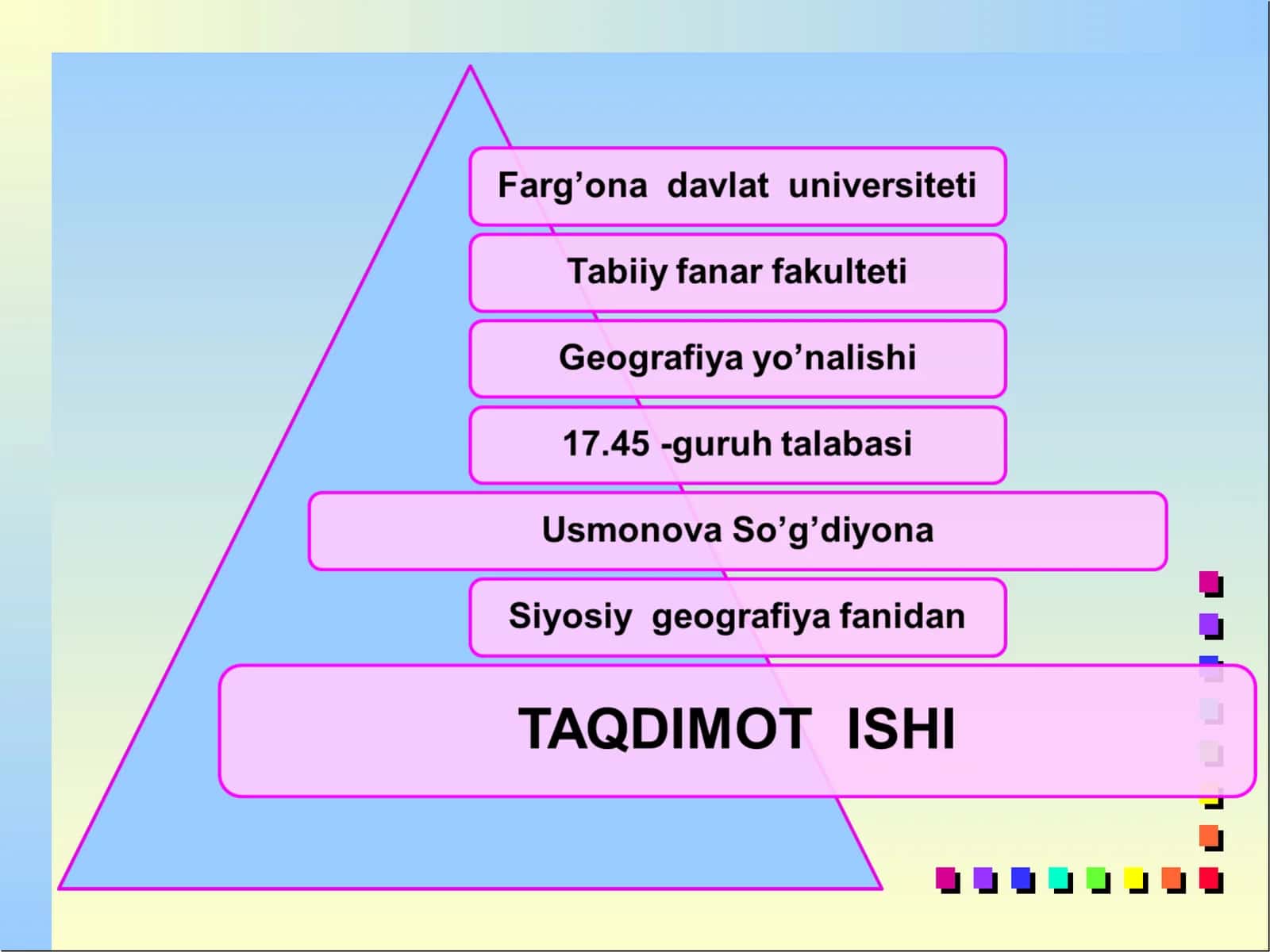 Farg’ona davlat universiteti

Tabiiy fanar fakulteti

Geografiya yo’nalishi

17.45 -guruh talabasi

Usmonova So’g’diyona

Siyosiy geografiya fanidan

TAQDIMOT ISHI